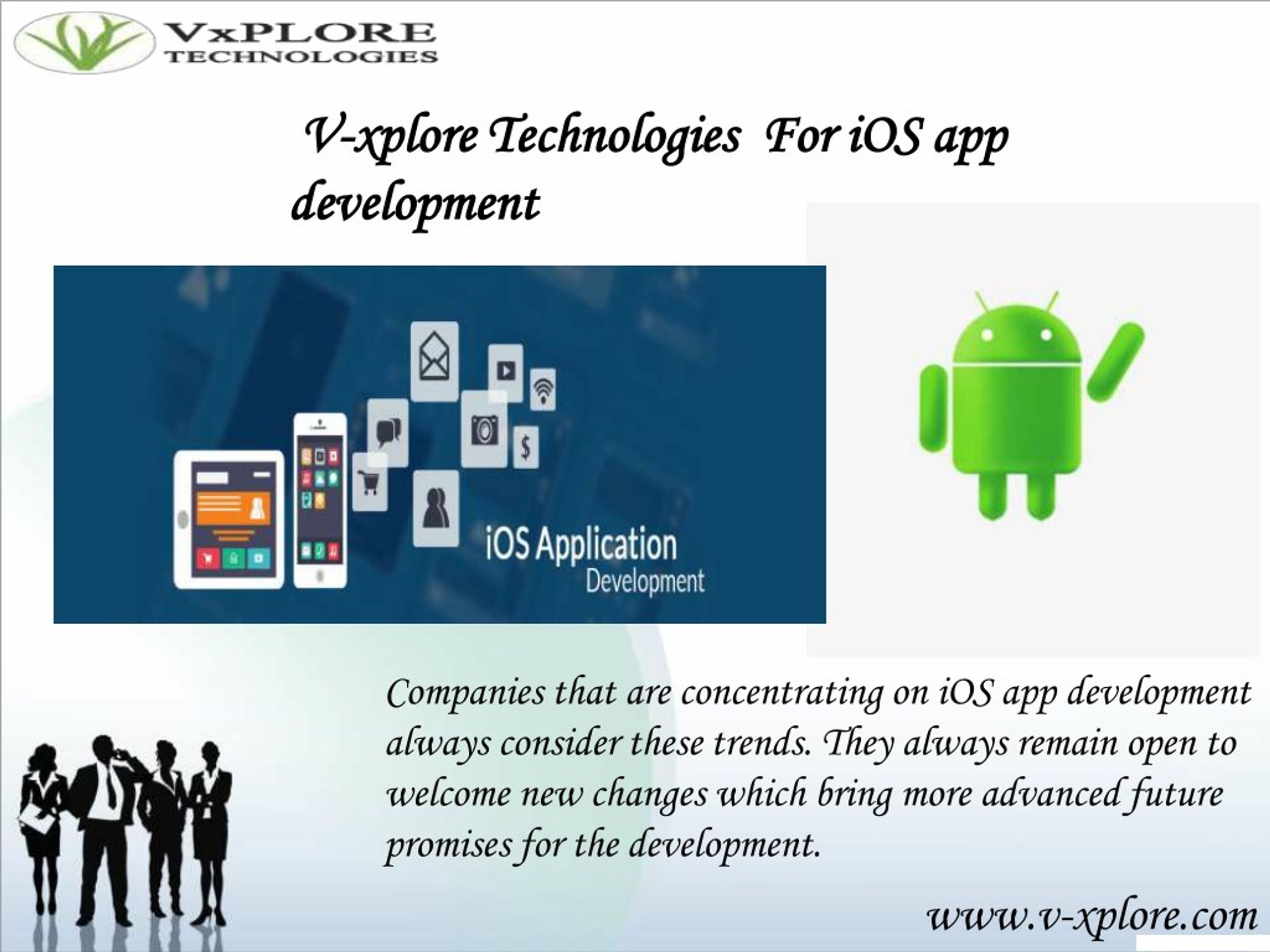 VxPLORE TECHNOLOGIES

V-xplore Technologies For iOS app development

iOS Application Development

Companies that are concentrating on iOS app development always consider these trends. They always remain open to welcome new changes which bring more advanced future promises for the development.

www.v-xplore.com